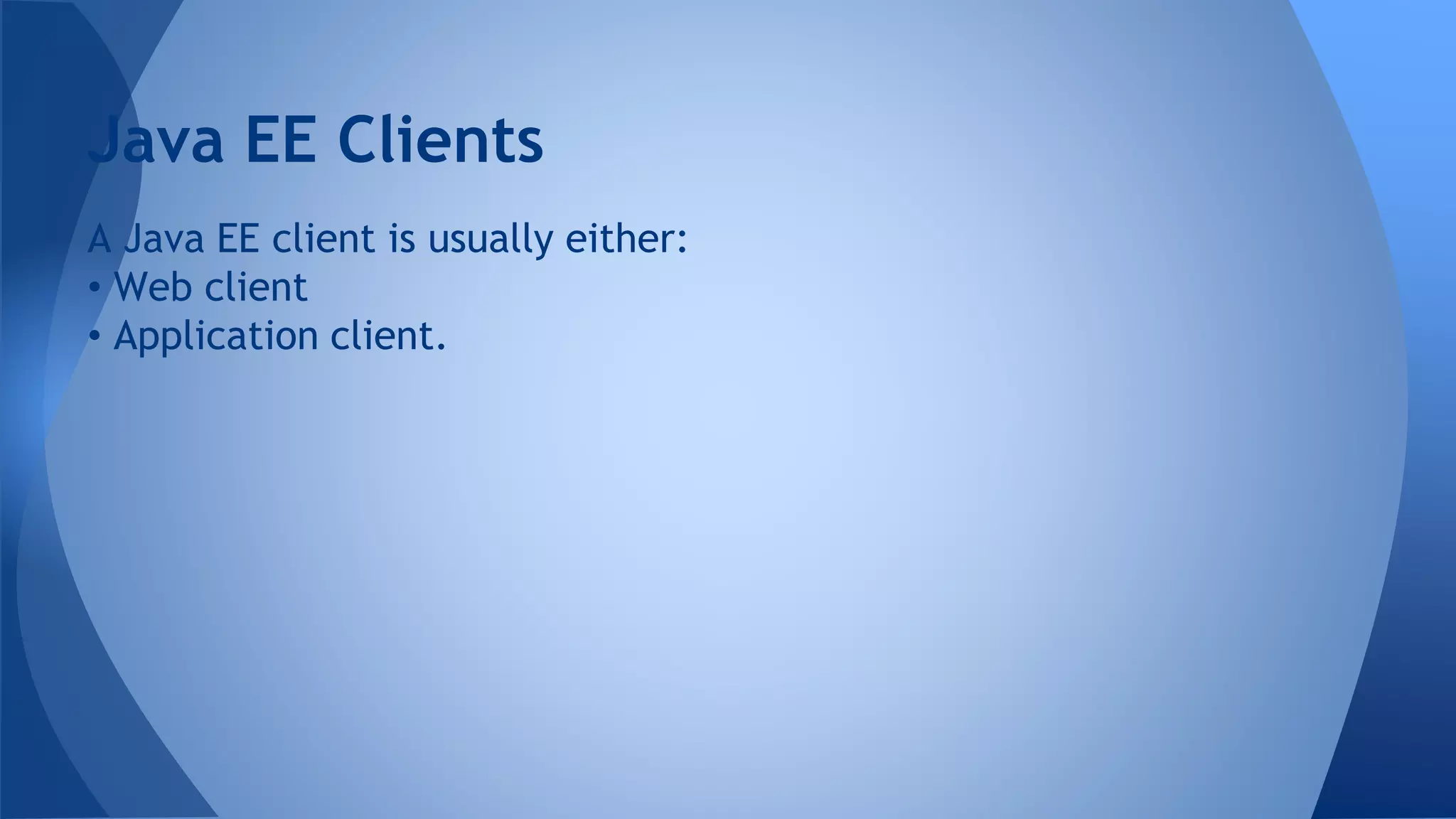 Java EE Clients

A Java EE client is usually either:
• Web client
• Application client.